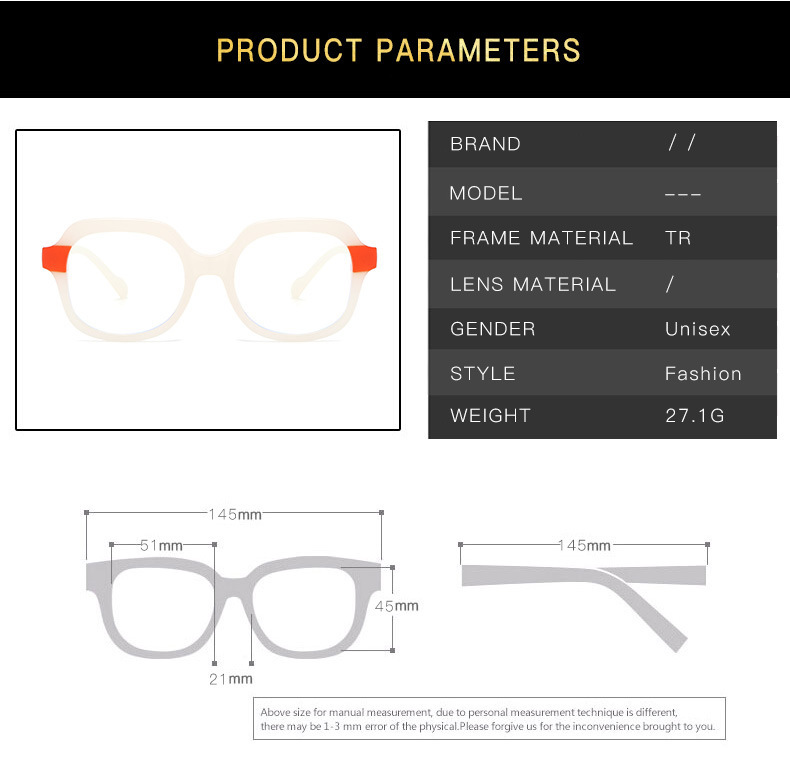 PRODUCT PARAMETERS

| BRAND | / / |
|---|---|
| MODEL | --- |
| FRAME MATERIAL | TR |
| LENS MATERIAL | / |
| GENDER | Unisex |
| STYLE | Fashion |
| WEIGHT | 27.1G |

145mm
51mm
45mm
21mm
145mm

Above size for manual measurement, due to personal measurement technique is different, there may be 1-3 mm error of the physical.Please forgive us for the inconvenience brought to you.